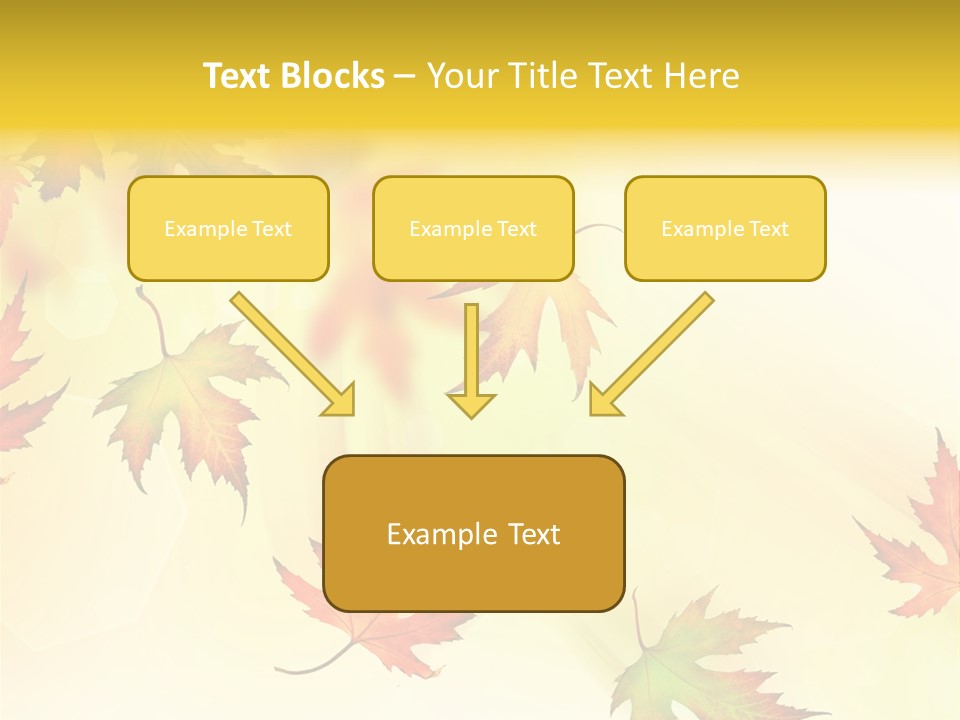 Text Blocks – Your Title Text Here

Example Text

Example Text

Example Text

Example Text